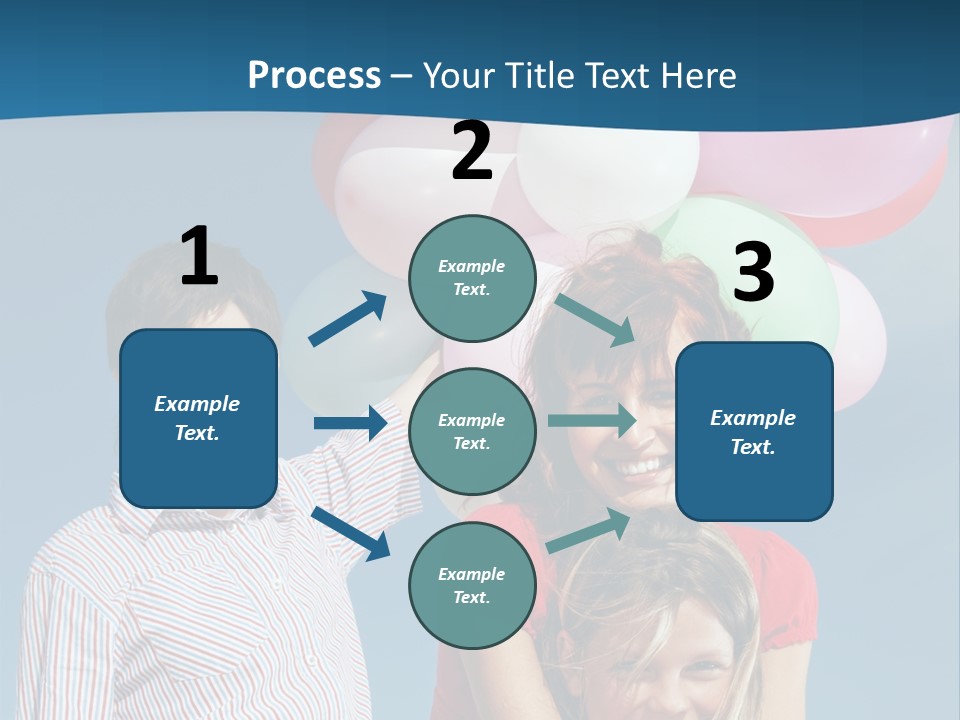 Process – Your Title Text Here

1

Example Text.

2

Example Text.

Example Text.

Example Text.

3

Example Text.